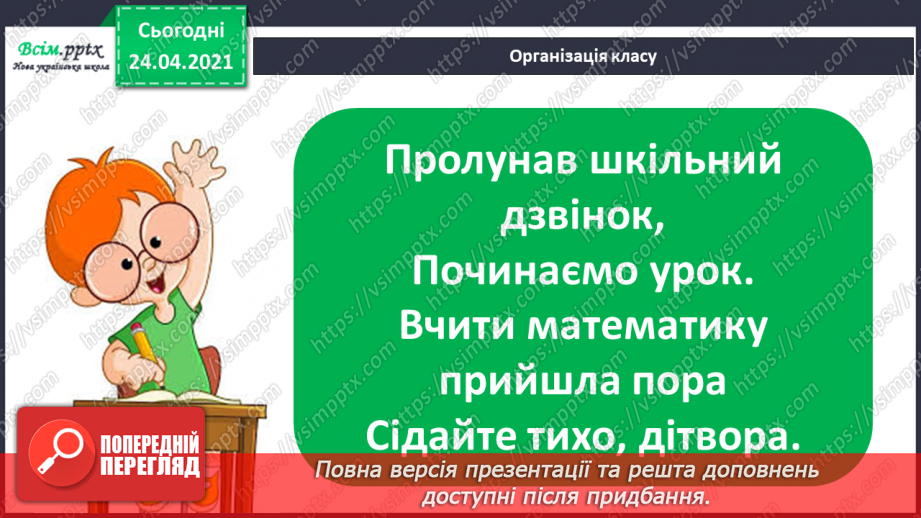 Всім.pptx
Нова українська школа

Сьогодні
24.04.2021

Організація класу

Пролунав шкільний дзвінок,
Починаємо урок.
Вчити математику прийшла пора
Сідайте тихо, дітвора.

ПОПЕРЕДНІЙ ПЕРЕГЛЯД

Повна версія презентації та решта доповнень доступні після придбання.

https://vsimpptx.com